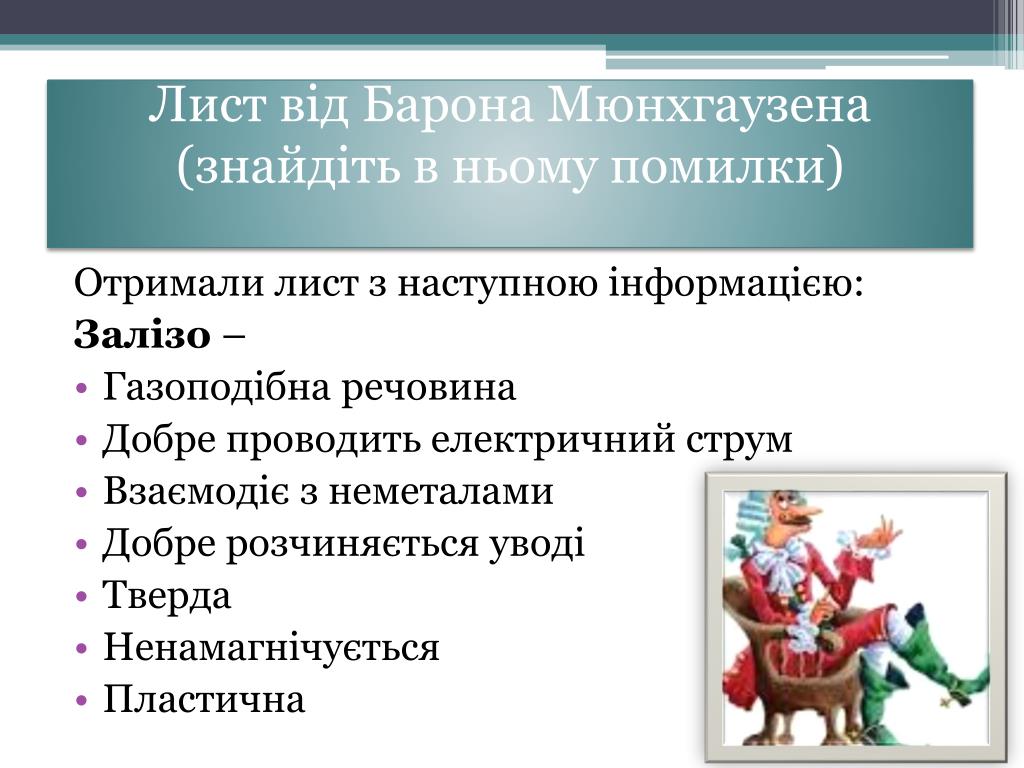 Лист від Барона Мюнхгаузена (знайдіть в ньому помилки)

Отримали лист з наступною інформацією:
**Залізо** –
• Газоподібна речовина
• Добре проводить електричний струм
• Взаємодіє з неметалами
• Добре розчиняється уводі
• Тверда
• Ненамагнічується
• Пластична